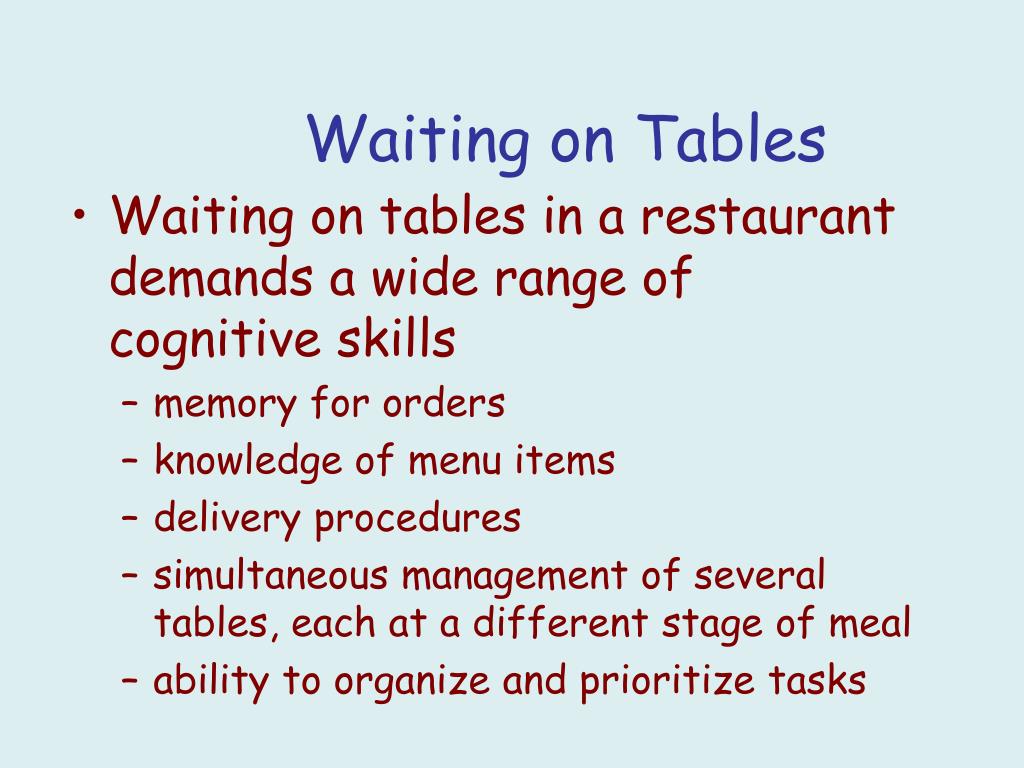 Waiting on Tables

• Waiting on tables in a restaurant demands a wide range of cognitive skills
– memory for orders
– knowledge of menu items
– delivery procedures
– simultaneous management of several tables, each at a different stage of meal
– ability to organize and prioritize tasks